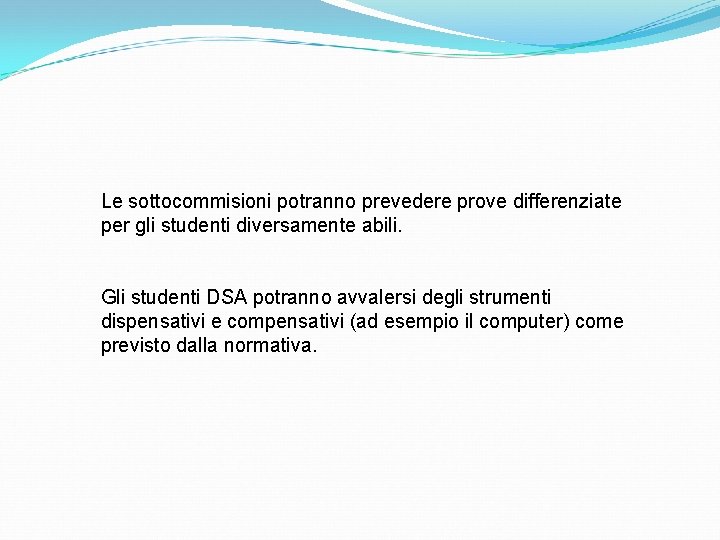 Le sottocommisioni potranno prevedere prove differenziate per gli studenti diversamente abili.

Gli studenti DSA potranno avvalersi degli strumenti dispensativi e compensativi (ad esempio il computer) come previsto dalla normativa.